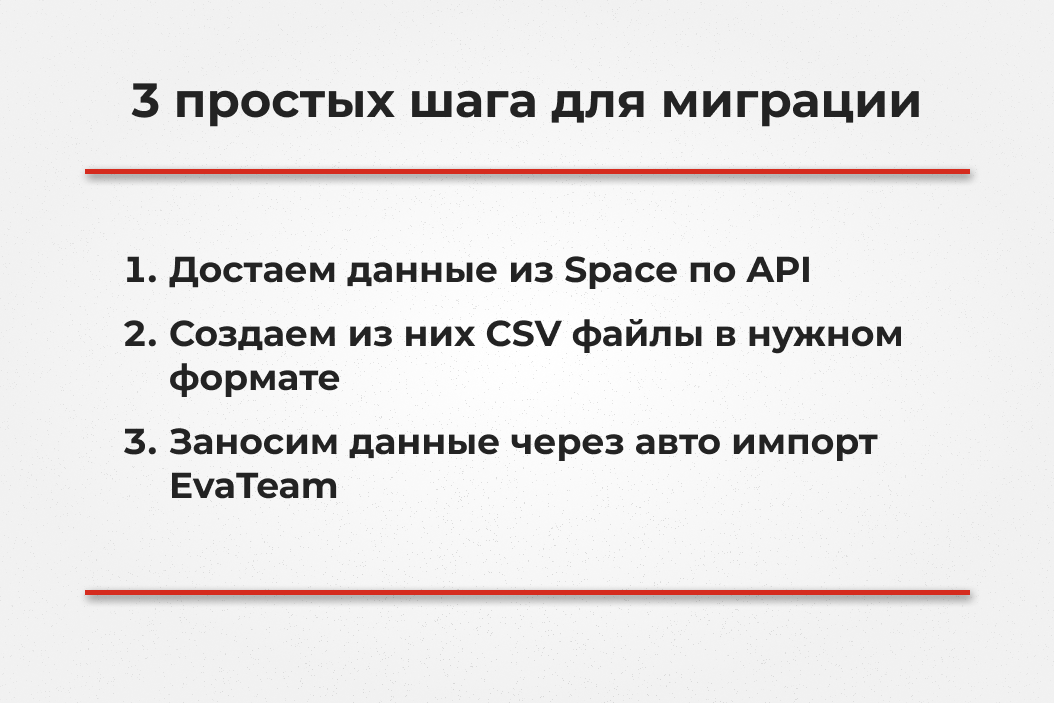 3 простых шага для миграции

1. Достаем данные из Space по API
2. Создаем из них CSV файлы в нужном формате
3. Заносим данные через авто импорт EvaTeam